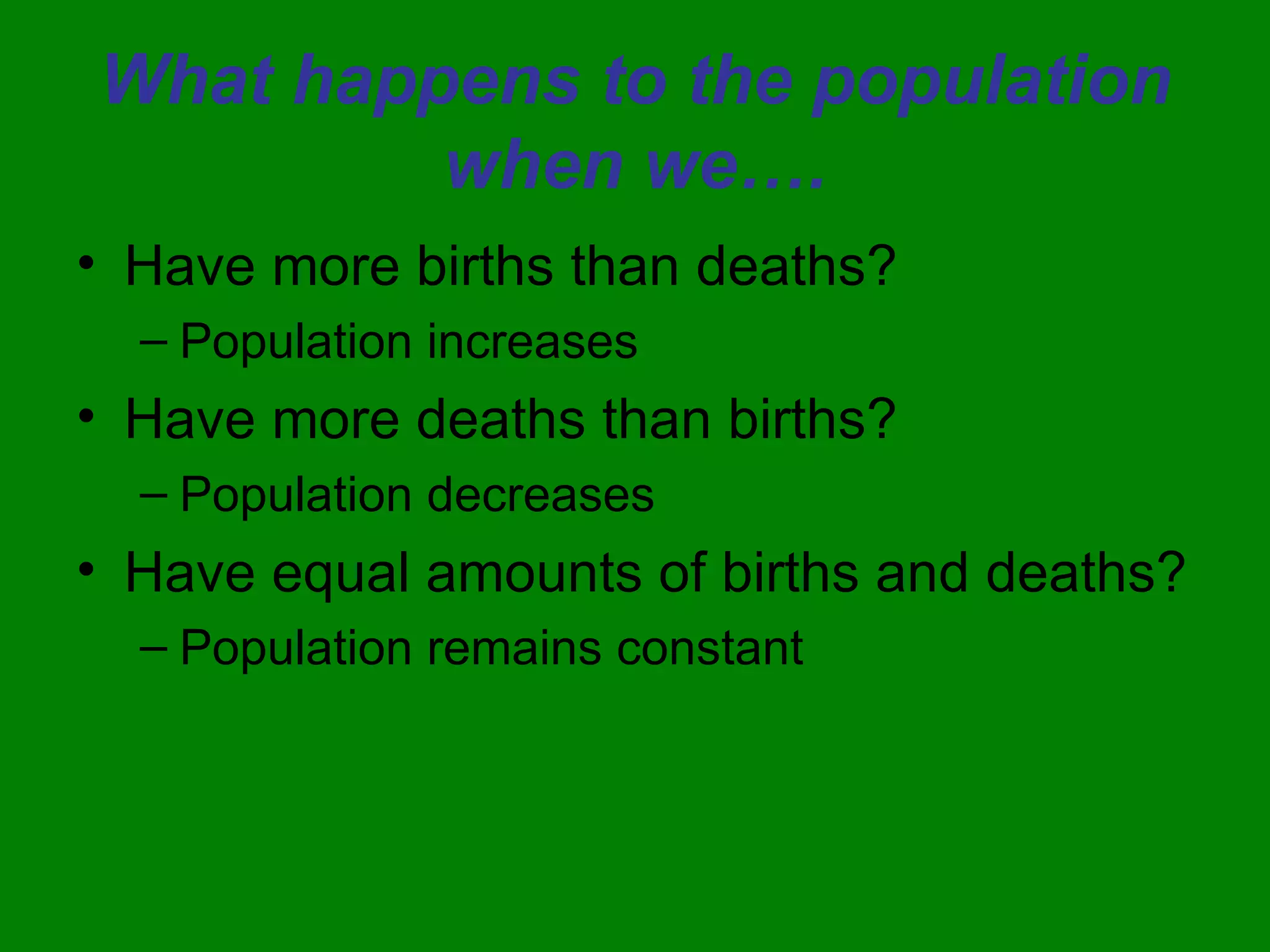 What happens to the population when we….

• Have more births than deaths?
– Population increases
• Have more deaths than births?
– Population decreases
• Have equal amounts of births and deaths?
– Population remains constant